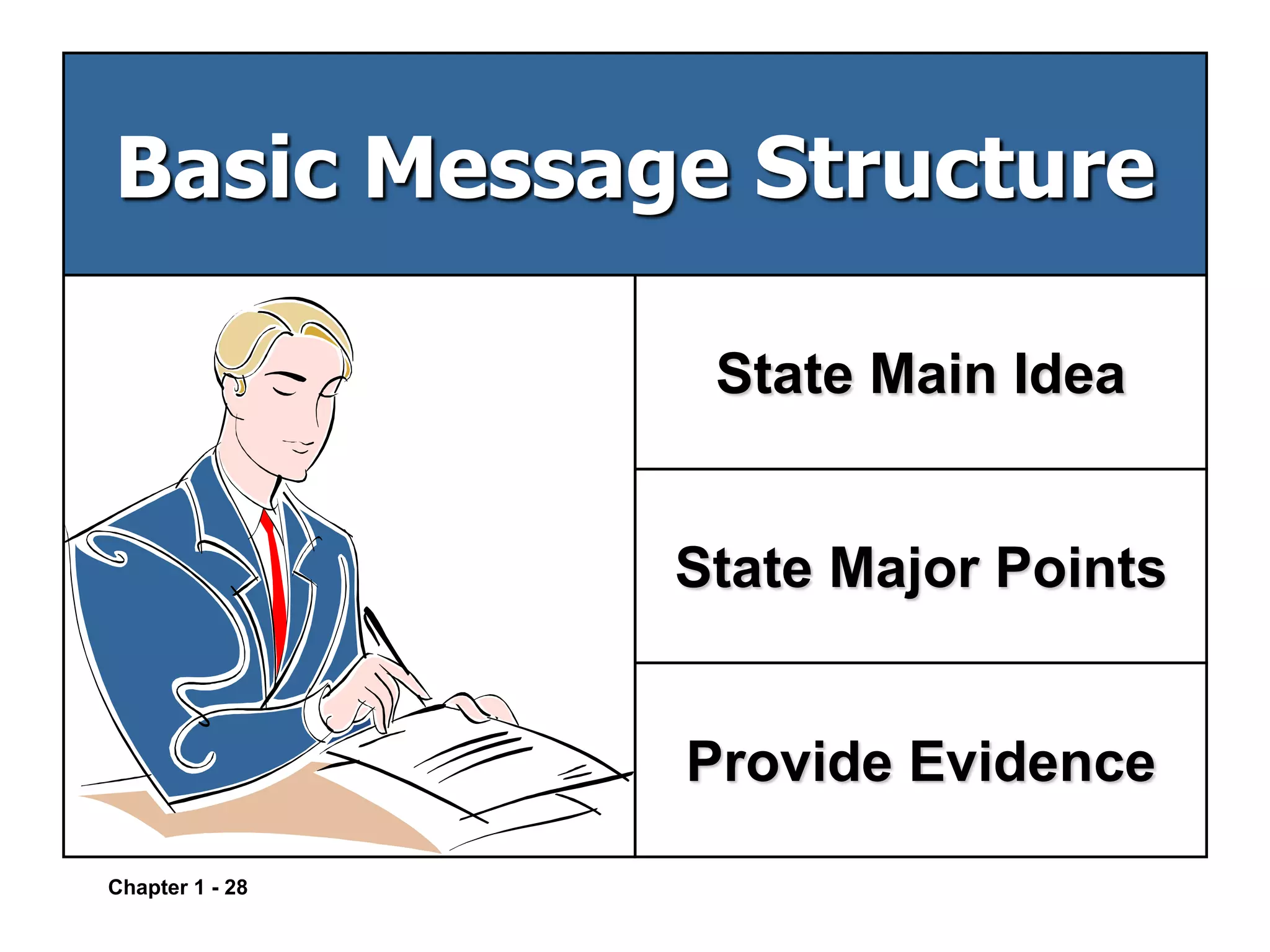 Basic Message Structure

State Main Idea

State Major Points

Provide Evidence

Chapter 1 - 28